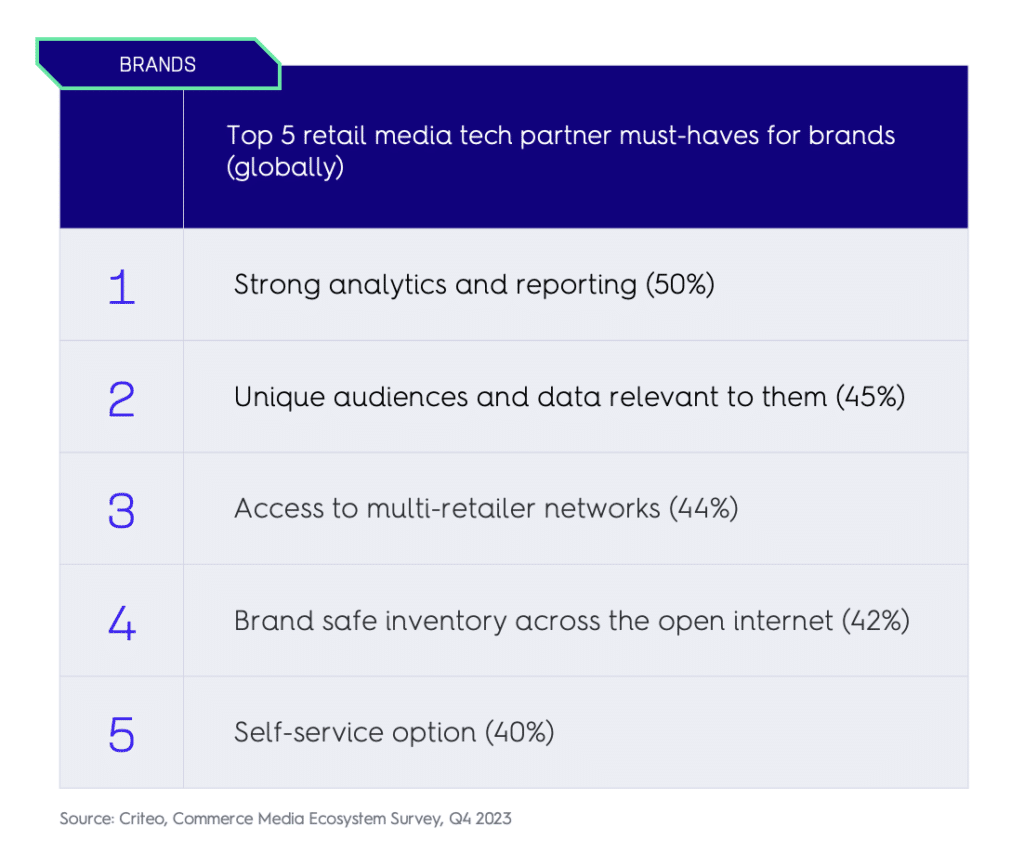 BRANDS

| | Top 5 retail media tech partner must-haves for brands (globally) |
|---|---|
| 1 | Strong analytics and reporting (50%) |
| 2 | Unique audiences and data relevant to them (45%) |
| 3 | Access to multi-retailer networks (44%) |
| 4 | Brand safe inventory across the open internet (42%) |
| 5 | Self-service option (40%) |

Source: Criteo, Commerce Media Ecosystem Survey, Q4 2023